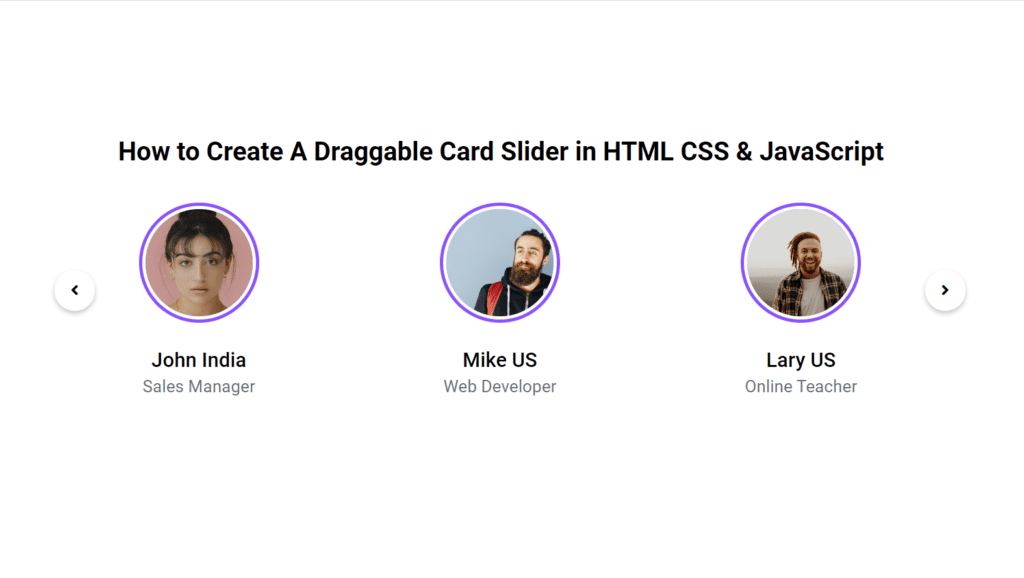 How to Create A Draggable Card Slider in HTML CSS & JavaScript

John India
Sales Manager

Mike US
Web Developer

Lary US
Online Teacher